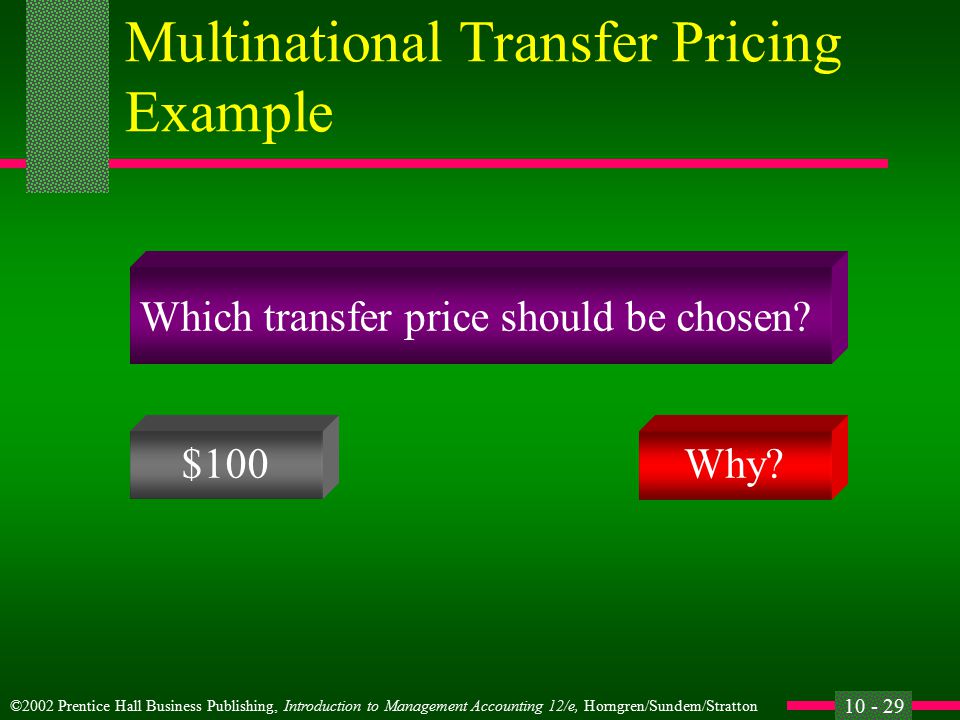 Multinational Transfer Pricing Example

Which transfer price should be chosen?

\$100

Why?

©2002 Prentice Hall Business Publishing, Introduction to Management Accounting 12/e, Horngren/Sundem/Stratton

10 - 29